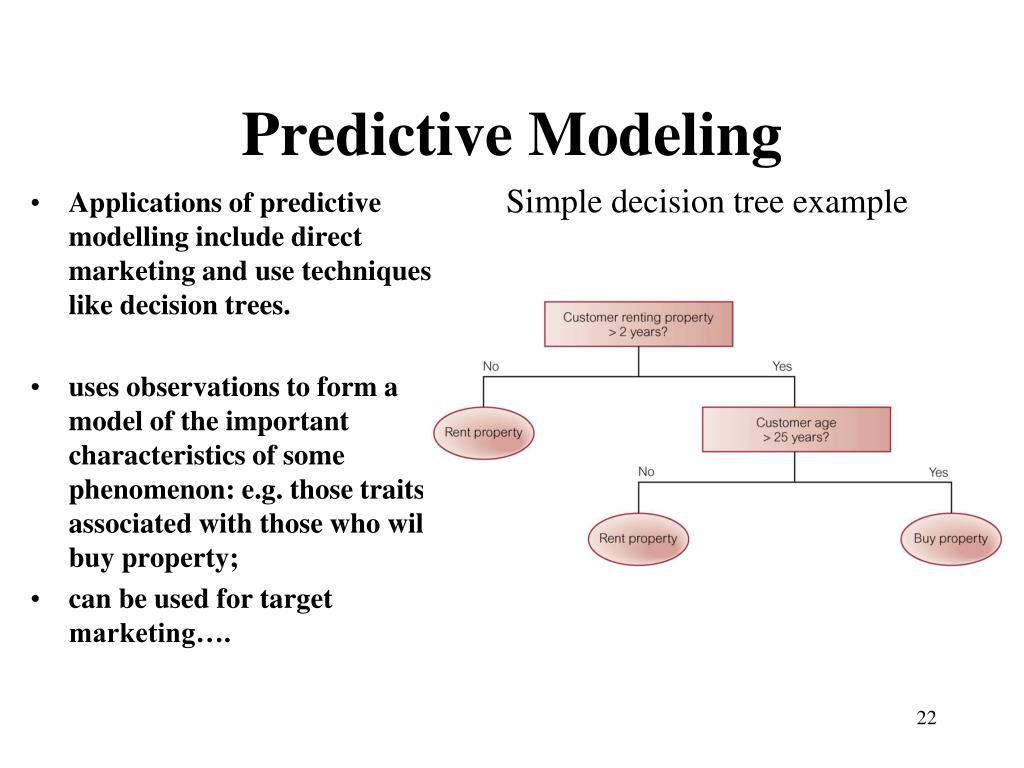 Predictive Modeling

• Applications of predictive modelling include direct marketing and use techniques like decision trees.

• uses observations to form a model of the important characteristics of some phenomenon: e.g. those traits associated with those who wil buy property;

• can be used for target marketing….

Simple decision tree example

Customer renting property > 2 years?

No

Yes

Rent property

Customer age > 25 years?

No

Yes

Rent property

Buy property

22